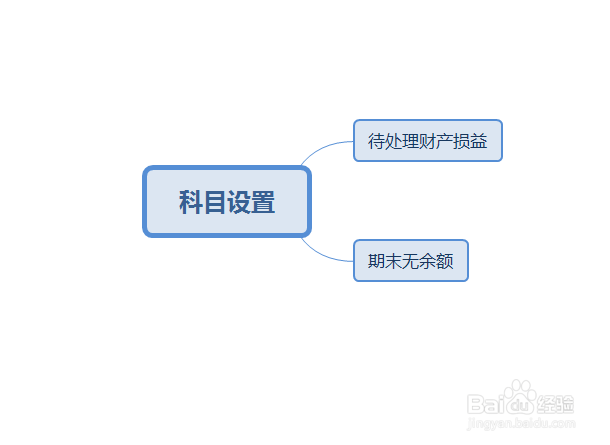 科目设置

待处理财产损益

期末无余额

Baidu经验
jingyan.baidu.com